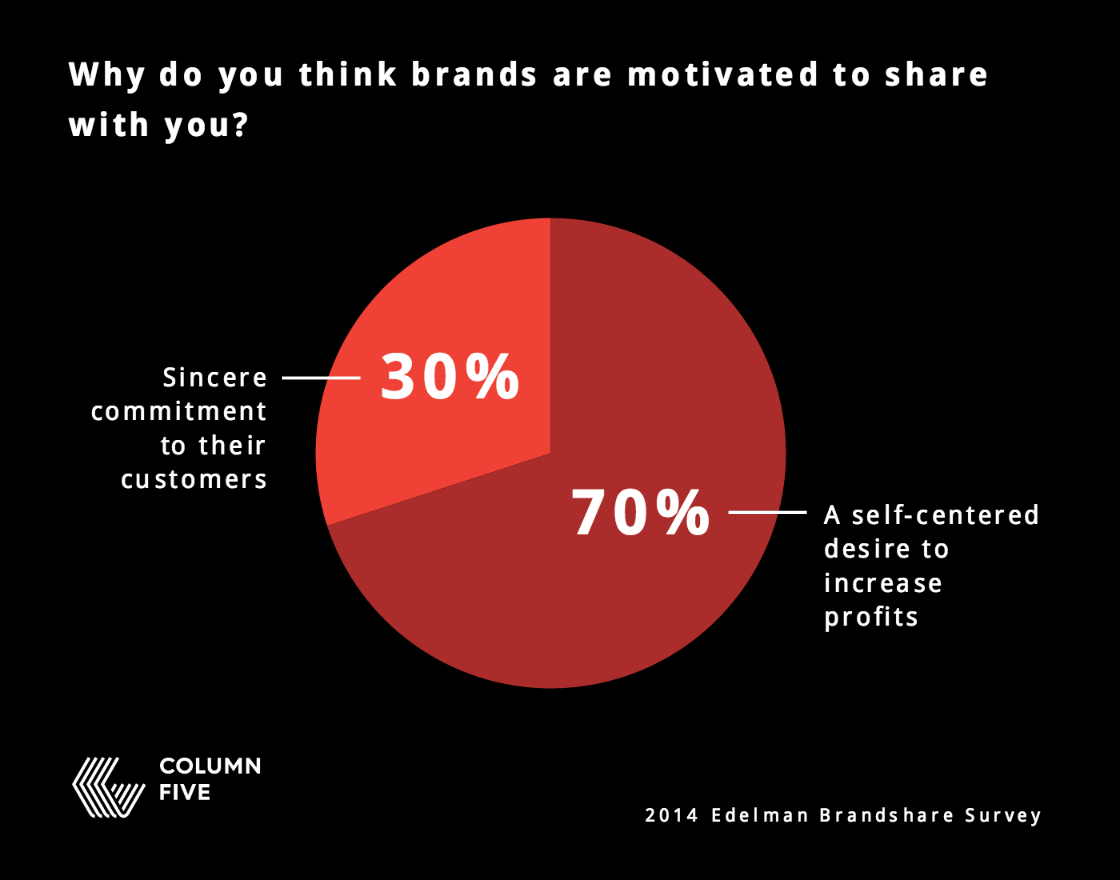 Why do you think brands are motivated to share with you?

Sincere commitment to their customers

30%

70%

A self-centered desire to increase profits

COLUMN FIVE

2014 Edelman Brandshare Survey